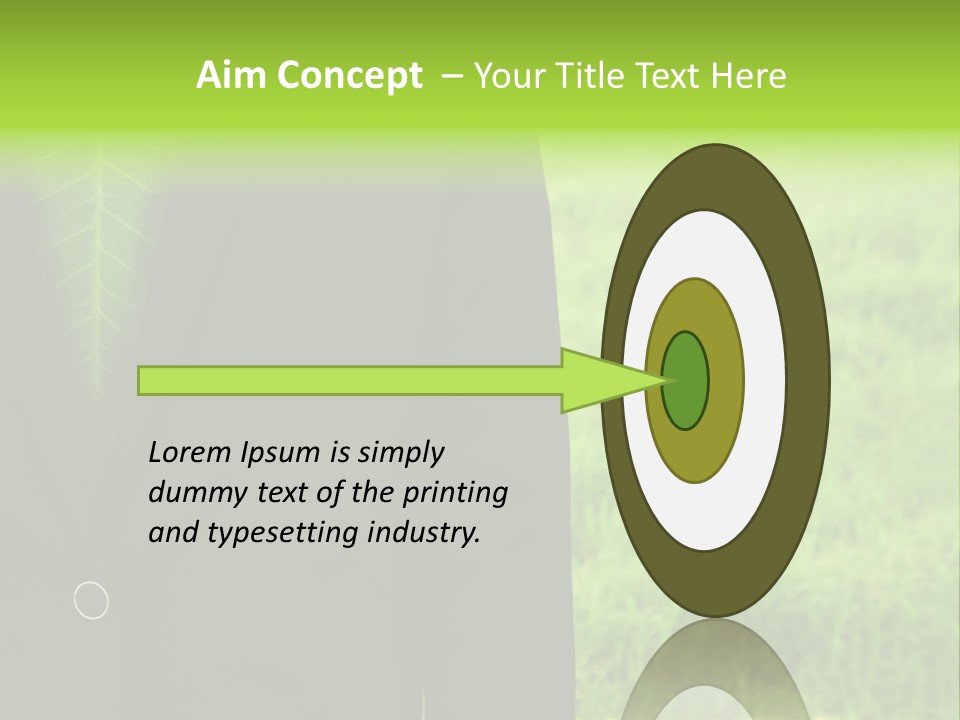 Aim Concept – Your Title Text Here

Lorem Ipsum is simply dummy text of the printing and typesetting industry.